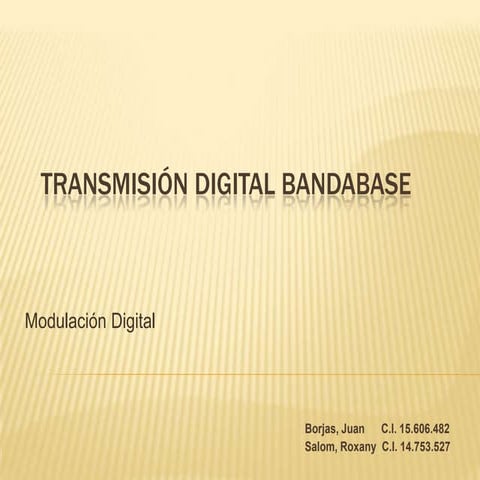 TRANSMISIÓN DIGITAL BANDABASE

Modulación Digital

Borjas, Juan C.I. 15.606.482
Salom, Roxany C.I. 14.753.527